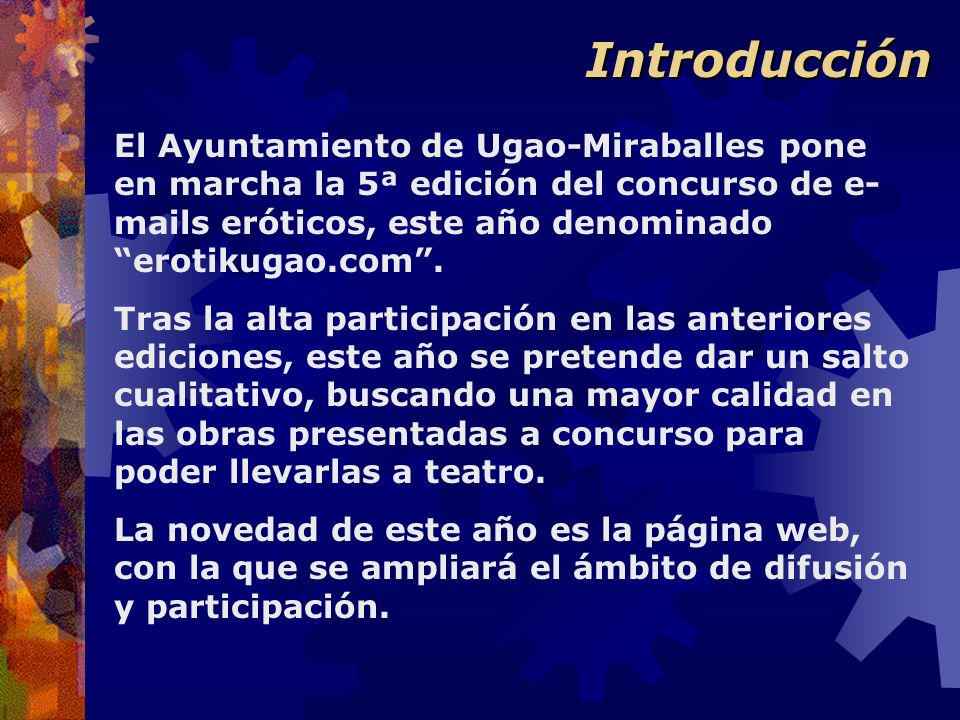 Introducción

El Ayuntamiento de Ugao-Miraballes pone en marcha la 5ª edición del concurso de e-mails eróticos, este año denominado “erotikugao.com”.

Tras la alta participación en las anteriores ediciones, este año se pretende dar un salto cualitativo, buscando una mayor calidad en las obras presentadas a concurso para poder llevarlas a teatro.

La novedad de este año es la página web, con la que se ampliará el ámbito de difusión y participación.